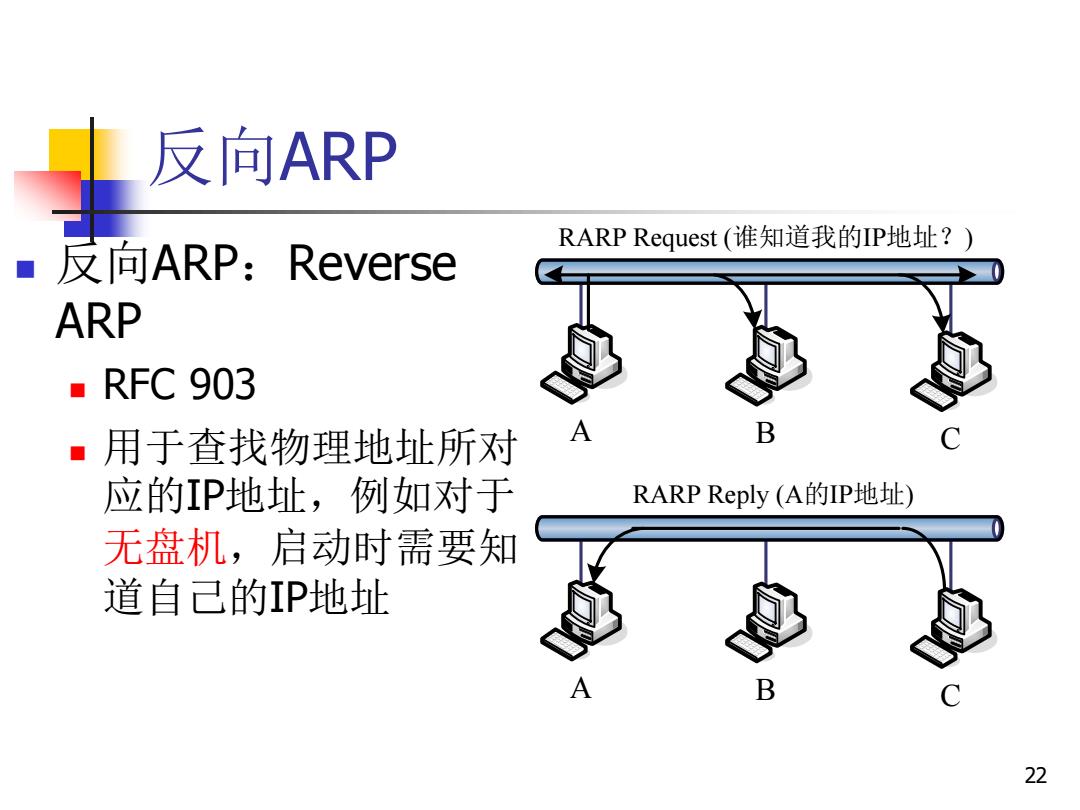 反向ARP

反向ARP：Reverse ARP

RFC 903

用于查找物理地址所对应的IP地址，例如对于无盘机，启动时需要知道自己的IP地址

RARP Request (谁知道我的IP地址？)

A B C

RARP Reply (A的IP地址)

A B C

22